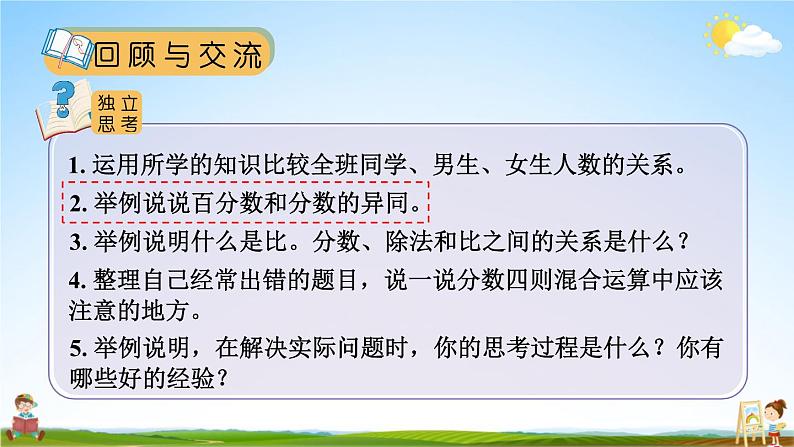 回顾与交流

独立思考

1. 运用所学的知识比较全班同学、男生、女生人数的关系。

2. 举例说说百分数和分数的异同。

3. 举例说明什么是比。分数、除法和比之间的关系是什么？

4. 整理自己经常出错的题目，说一说分数四则混合运算中应该注意的地方。

5. 举例说明，在解决实际问题时，你的思考过程是什么？你有哪些好的经验？